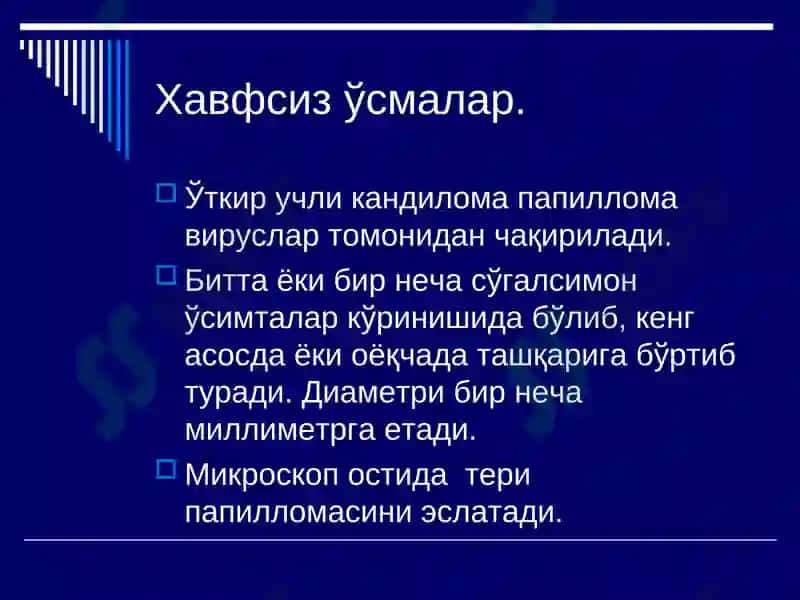 Хавфсиз ўсмалар.

Ўткир учли кандилома папиллома вируслар томонидан чақирилади.

Битта ёки бир неча сўгалсимон ўсимталар кўринишида бўлиб, кенг асосда ёки оёқчада ташқарига бўртиб туради. Диаметри бир неча миллиметрга етади.

Микроскоп остида тери папилломасини эслатади.